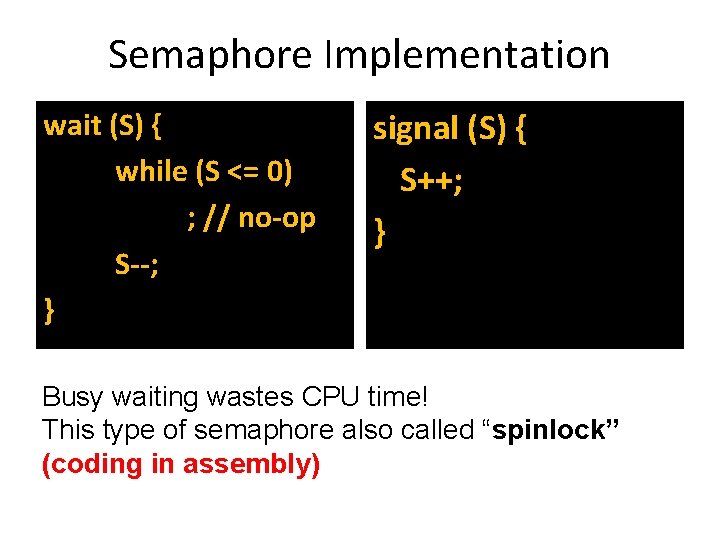 Semaphore Implementation

wait (S) {
while (S <= 0)
; // no-op
S--;
}

signal (S) {
S++;
}

Busy waiting wastes CPU time!
This type of semaphore also called “spinlock”
(coding in assembly)